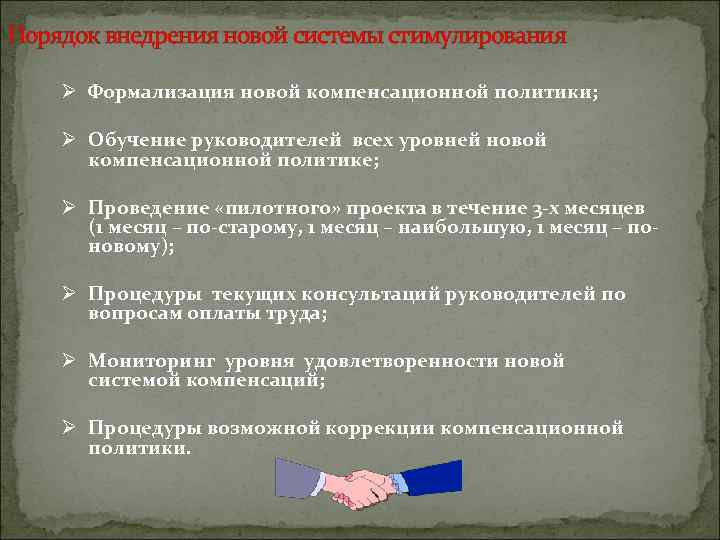 Порядок внедрения новой системы стимулирования

➢ Формализация новой компенсационной политики;

➢ Обучение руководителей всех уровней новой компенсационной политике;

➢ Проведение «пилотного» проекта в течение 3-х месяцев (1 месяц – по-старому, 1 месяц – наибольшую, 1 месяц – по-новому);

➢ Процедуры текущих консультаций руководителей по вопросам оплаты труда;

➢ Мониторинг уровня удовлетворенности новой системой компенсаций;

➢ Процедуры возможной коррекции компенсационной политики.